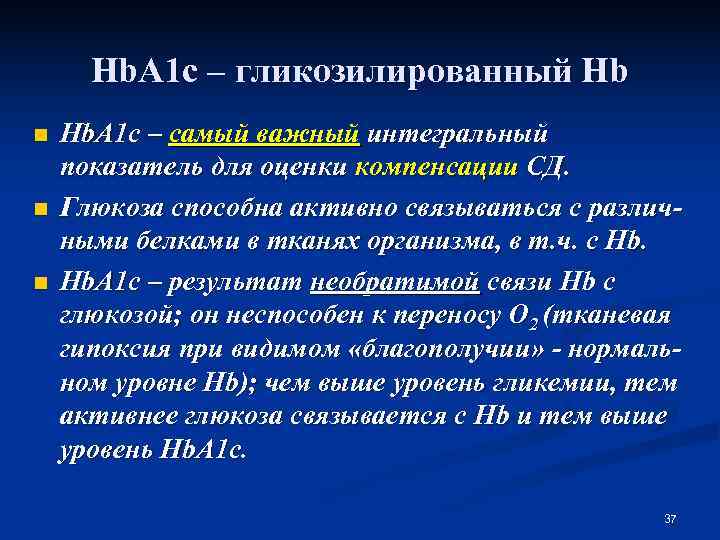 HbA1c – гликозилированный Hb

HbA1c – самый важный интегральный показатель для оценки компенсации СД.

Глюкоза способна активно связываться с различными белками в тканях организма, в т.ч. с Hb.

HbA1c – результат необратимой связи Hb с глюкозой; он неспособен к переносу $O_2$ (тканевая гипоксия при видимом «благополучии» - нормальном уровне Hb); чем выше уровень гликемии, тем активнее глюкоза связывается с Hb и тем выше уровень HbA1c.

37